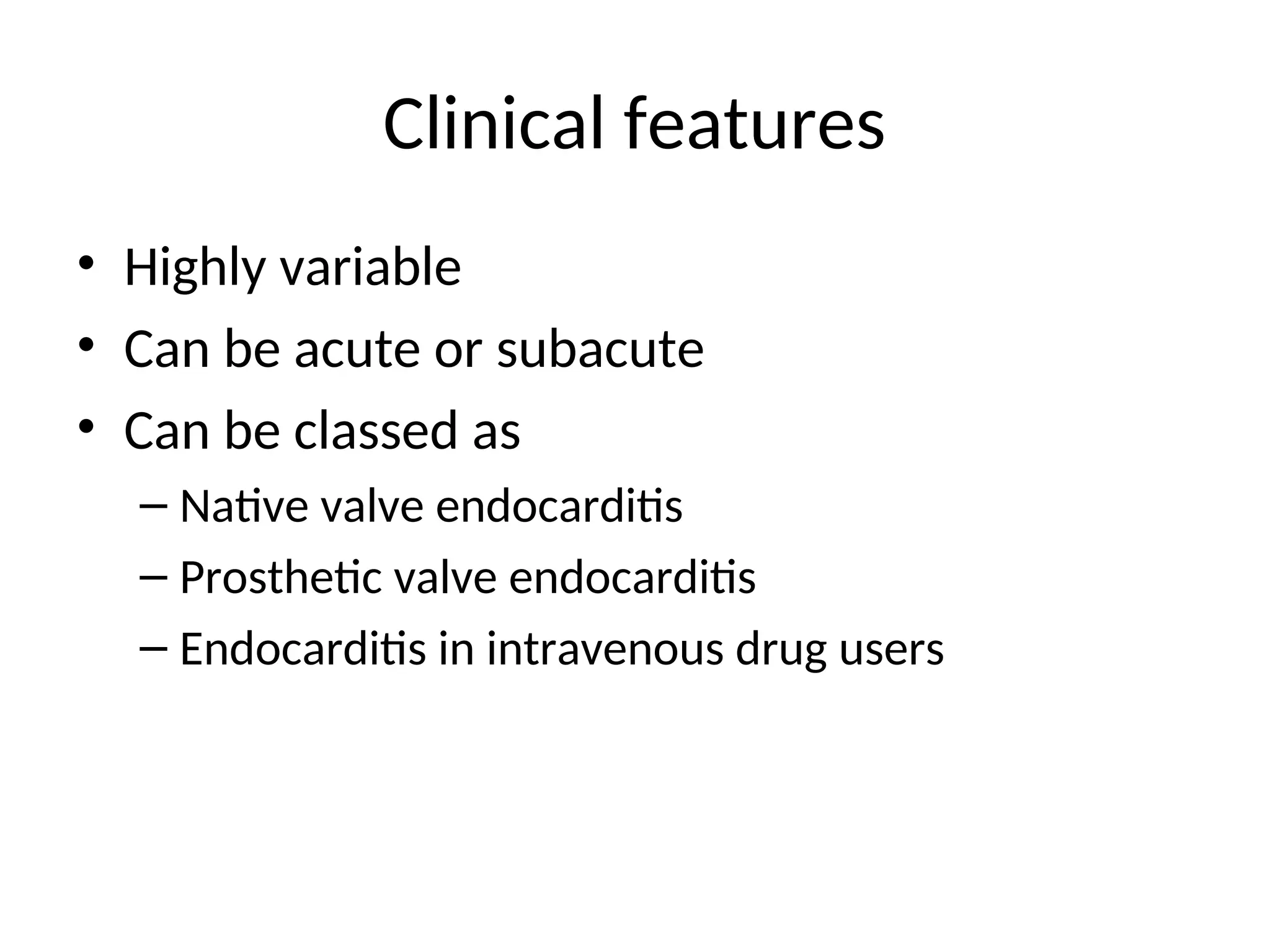 Clinical features

• Highly variable
• Can be acute or subacute
• Can be classed as
  – Native valve endocarditis
  – Prosthetic valve endocarditis
  – Endocarditis in intravenous drug users